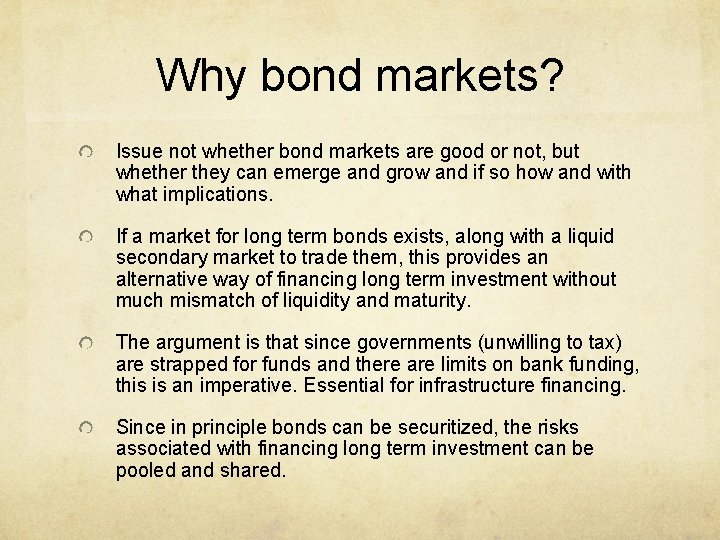 Why bond markets?

Issue not whether bond markets are good or not, but whether they can emerge and grow and if so how and with what implications.

If a market for long term bonds exists, along with a liquid secondary market to trade them, this provides an alternative way of financing long term investment without much mismatch of liquidity and maturity.

The argument is that since governments (unwilling to tax) are strapped for funds and there are limits on bank funding, this is an imperative. Essential for infrastructure financing.

Since in principle bonds can be securitized, the risks associated with financing long term investment can be pooled and shared.